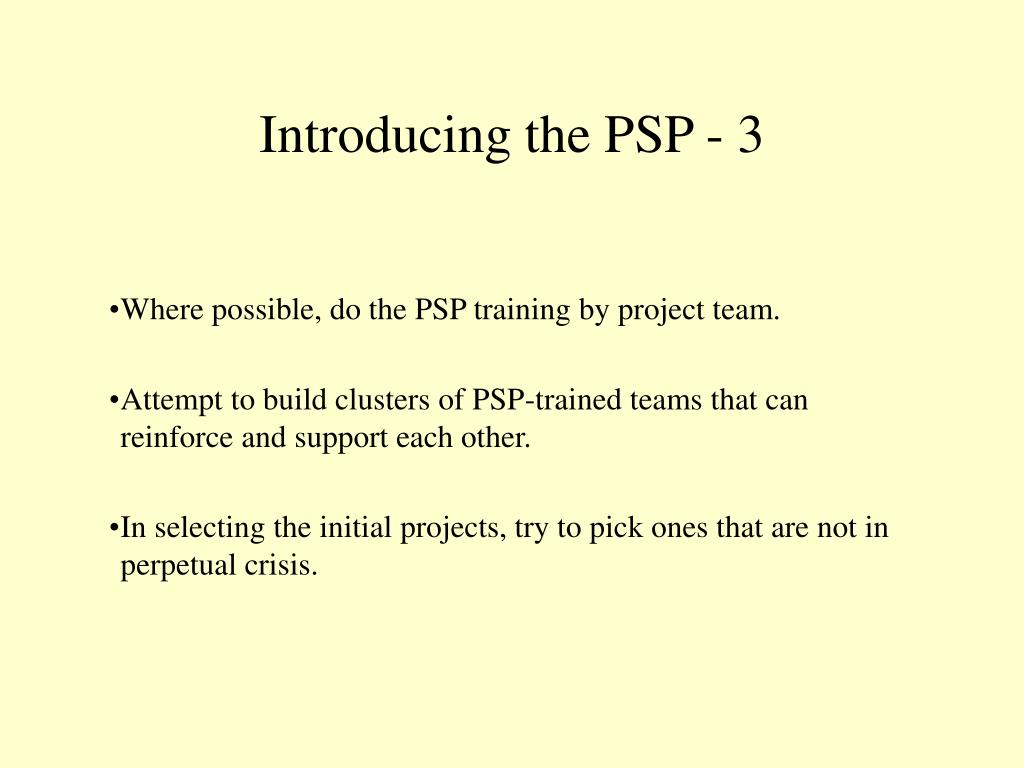 Introducing the PSP - 3

•Where possible, do the PSP training by project team.

•Attempt to build clusters of PSP-trained teams that can reinforce and support each other.

•In selecting the initial projects, try to pick ones that are not in perpetual crisis.